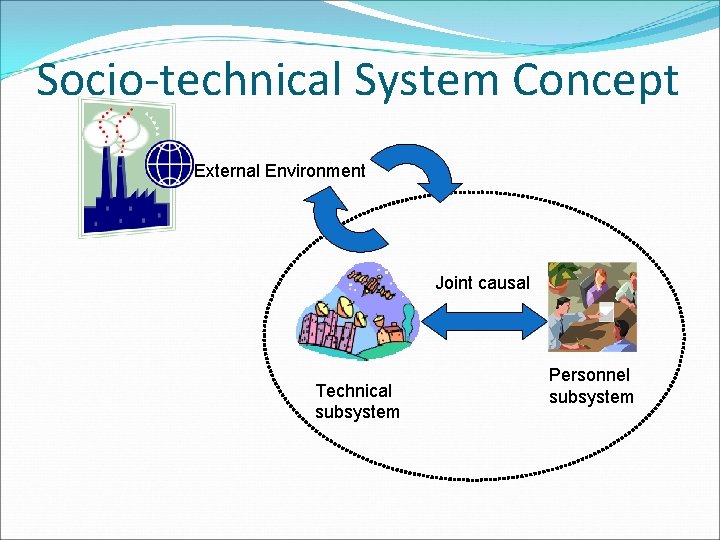 Socio-technical System Concept

External Environment

Joint causal

Technical subsystem

Personnel subsystem